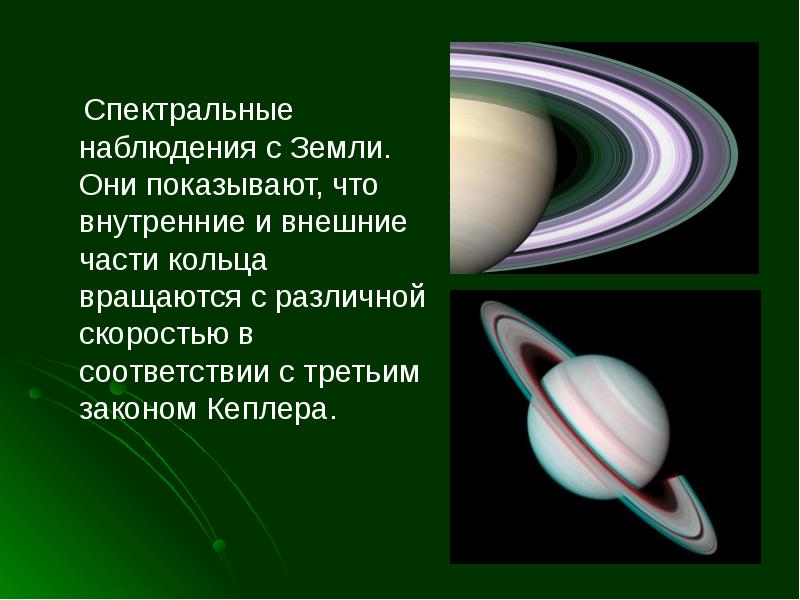 Спектральные наблюдения с Земли. Они показывают, что внутренние и внешние части кольца вращаются с различной скоростью в соответствии с третьим законом Кеплера.